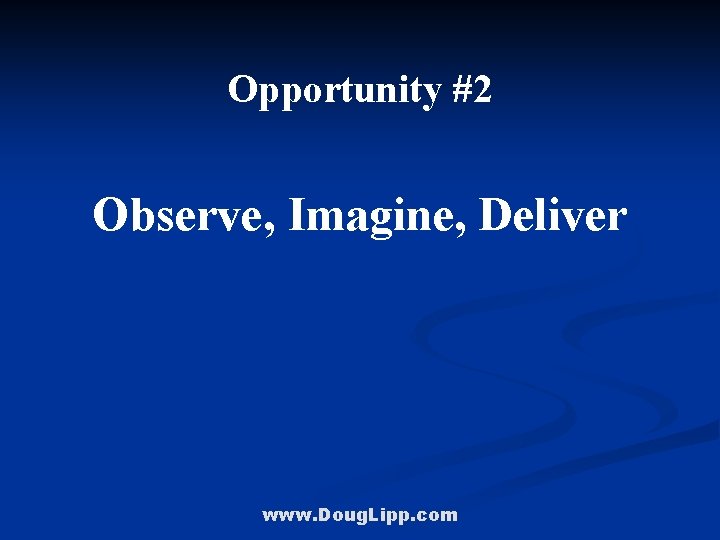 Opportunity #2

Observe, Imagine, Deliver

www.DougLipp.com